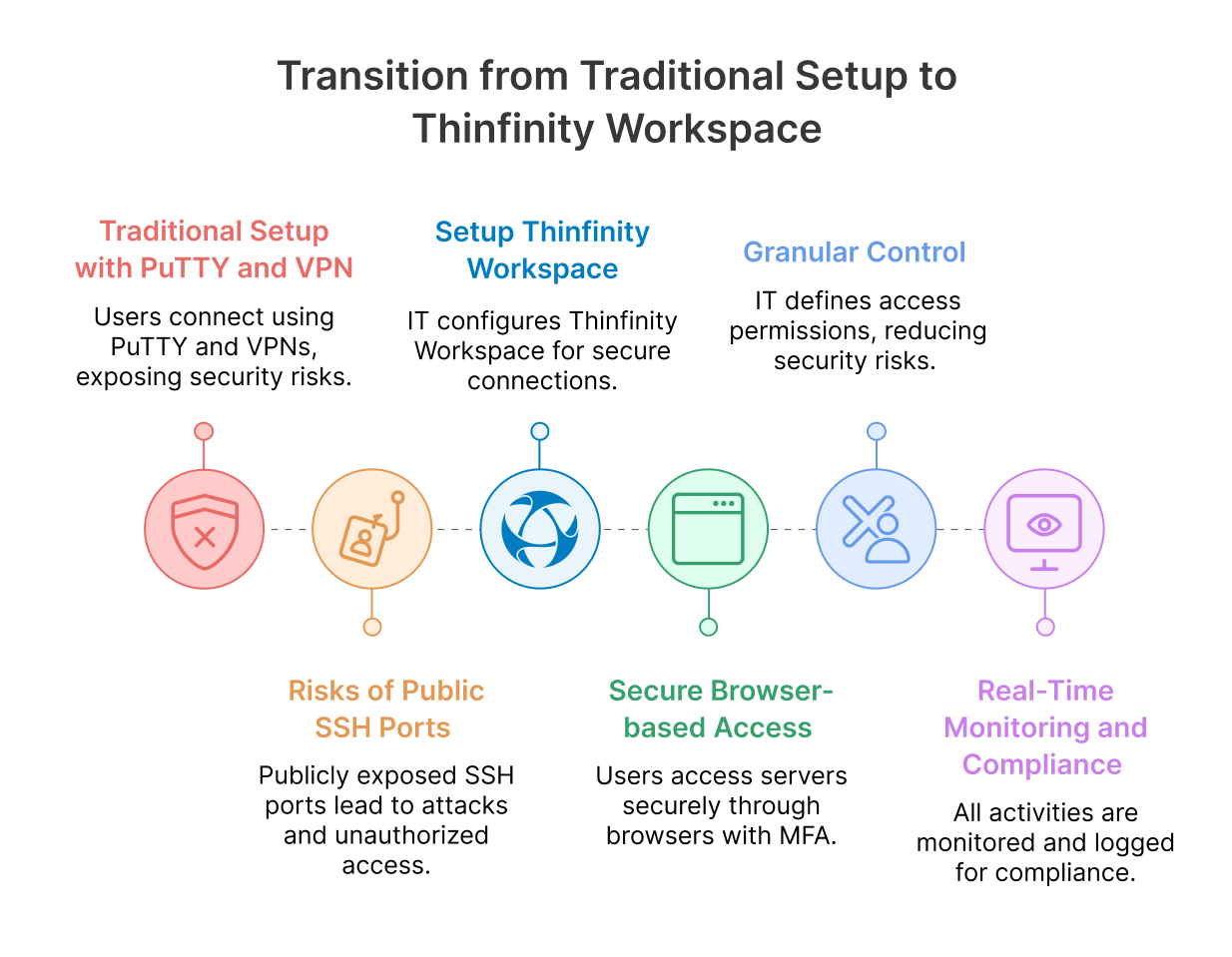 Transition from Traditional Setup to Thinfinity Workspace

Traditional Setup with PuTTY and VPN

Users connect using PuTTY and VPNs, exposing security risks.

Setup Thinfinity Workspace

IT configures Thinfinity Workspace for secure connections.

Granular Control

IT defines access permissions, reducing security risks.

Risks of Public SSH Ports

Publicly exposed SSH ports lead to attacks and unauthorized access.

Secure Browser-based Access

Users access servers securely through browsers with MFA.

Real-Time Monitoring and Compliance

All activities are monitored and logged for compliance.